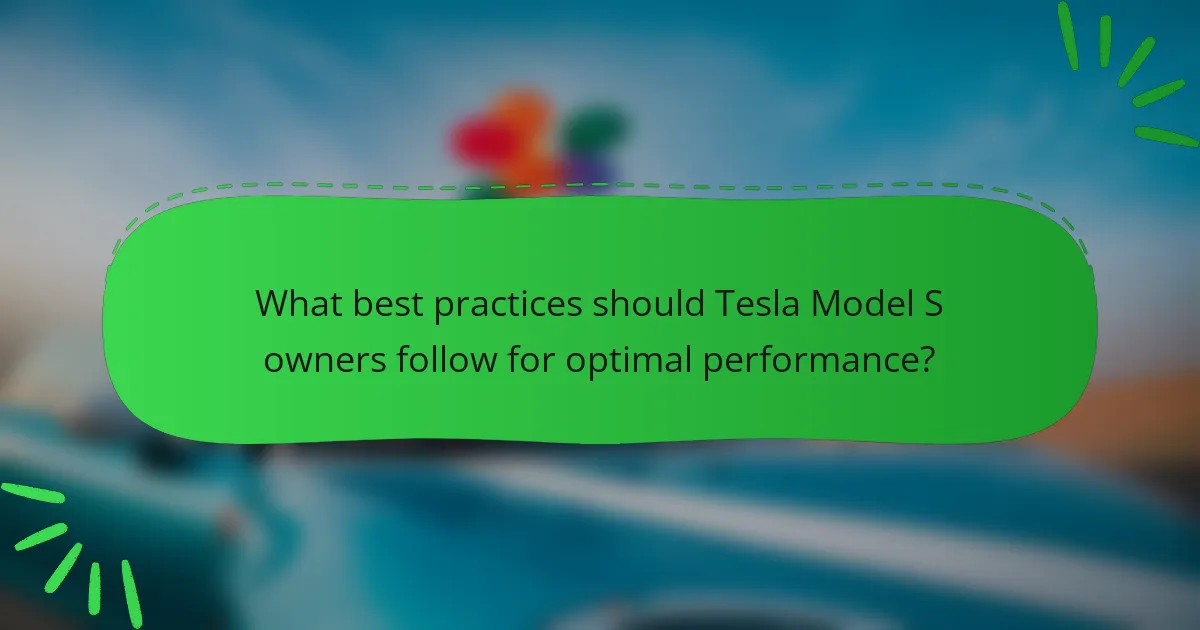 What best practices should Tesla Model S owners follow for optimal performance?